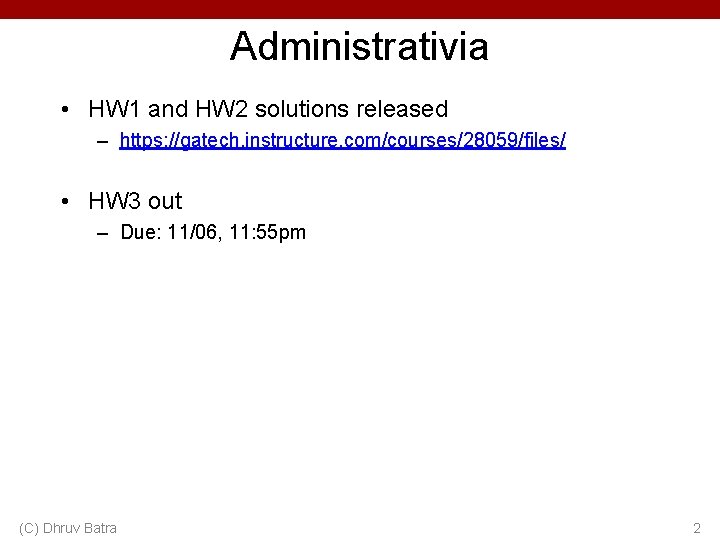 Administrativia

• HW1 and HW2 solutions released
– https://gatech.instructure.com/courses/28059/files/

• HW3 out
– Due: 11/06, 11:55pm

(C) Dhruv Batra

2